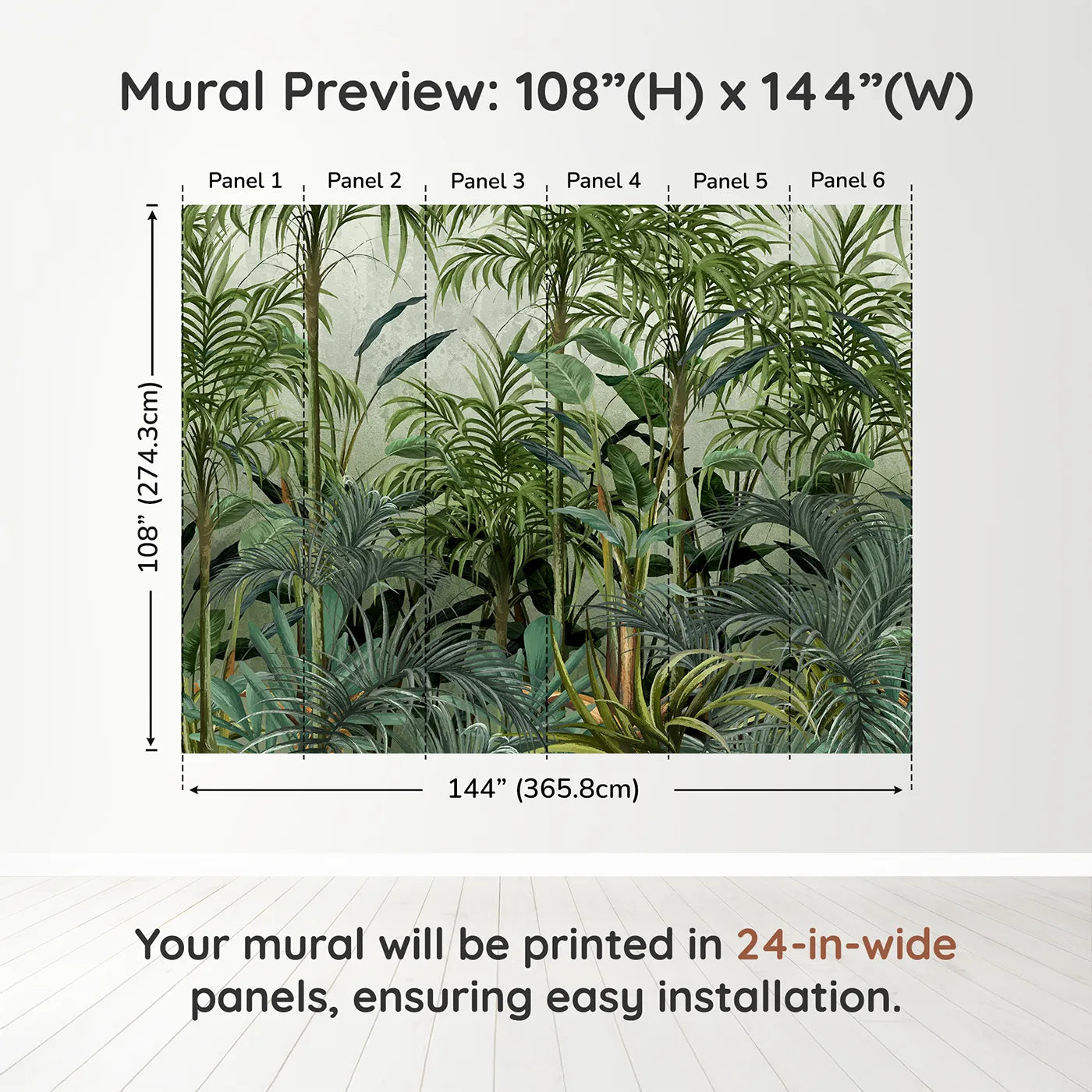 Mural Preview: 108”(H) x 144”(W)

Panel 1 Panel 2 Panel 3 Panel 4 Panel 5 Panel 6

108” (274.3cm)

144” (365.8cm)

Your mural will be printed in 24-in-wide panels, ensuring easy installation.